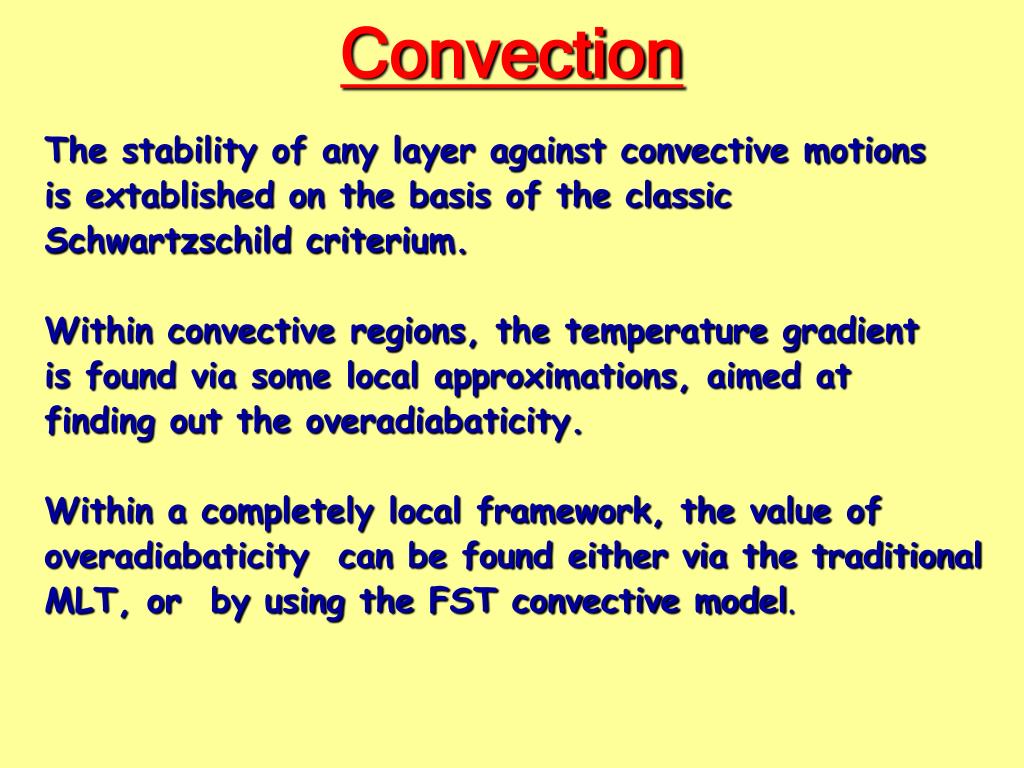 Convection

The stability of any layer against convective motions is extablished on the basis of the classic Schwartzschild criterium.

Within convective regions, the temperature gradient is found via some local approximations, aimed at finding out the overadiabaticity.

Within a completely local framework, the value of overadiabaticity can be found either via the traditional MLT, or by using the FST convective model.